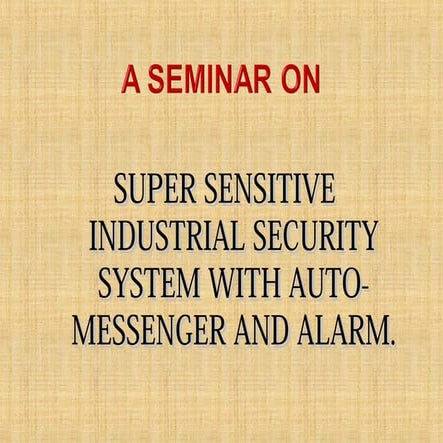 A SEMINAR ON

SUPER SENSITIVE INDUSTRIAL SECURITY SYSTEM WITH AUTO-MESSENGER AND ALARM.